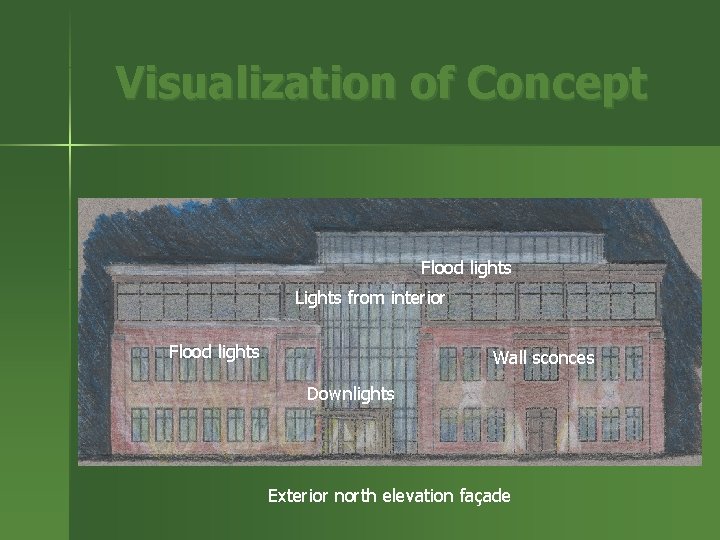 Visualization of Concept

Flood lights

Lights from interior

Flood lights

Wall sconces

Downlights

Exterior north elevation façade